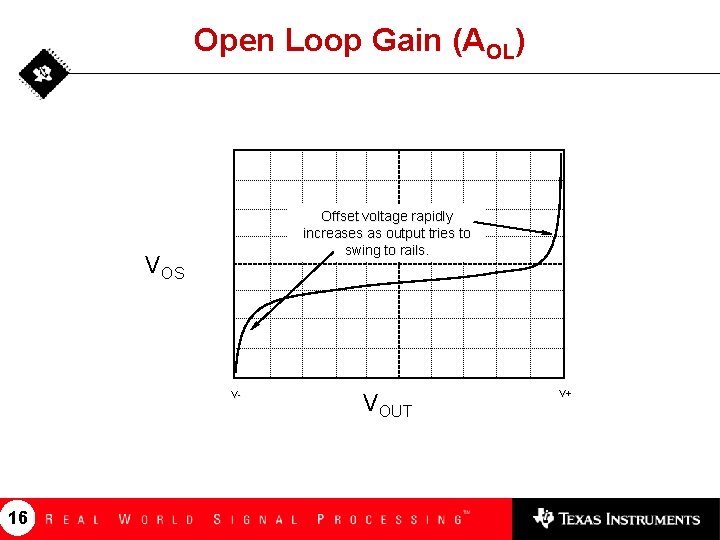 Open Loop Gain ($A_{OL}$)

Offset voltage rapidly increases as output tries to swing to rails.

$V_{OS}$

V-

$V_{OUT}$

V+

16 REAL WORLD SIGNAL PROCESSING™

TEXAS INSTRUMENTS